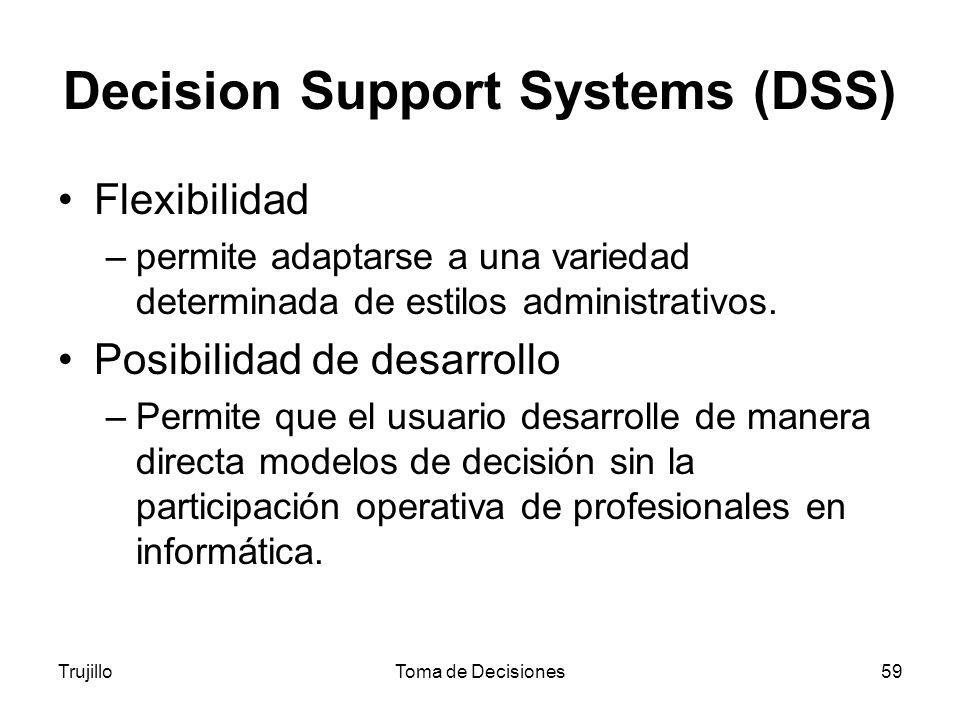 Decision Support Systems (DSS)

• Flexibilidad
– permite adaptarse a una variedad determinada de estilos administrativos.

• Posibilidad de desarrollo
– Permite que el usuario desarrolle de manera directa modelos de decisión sin la participación operativa de profesionales en informática.

Trujillo

Toma de Decisiones

59